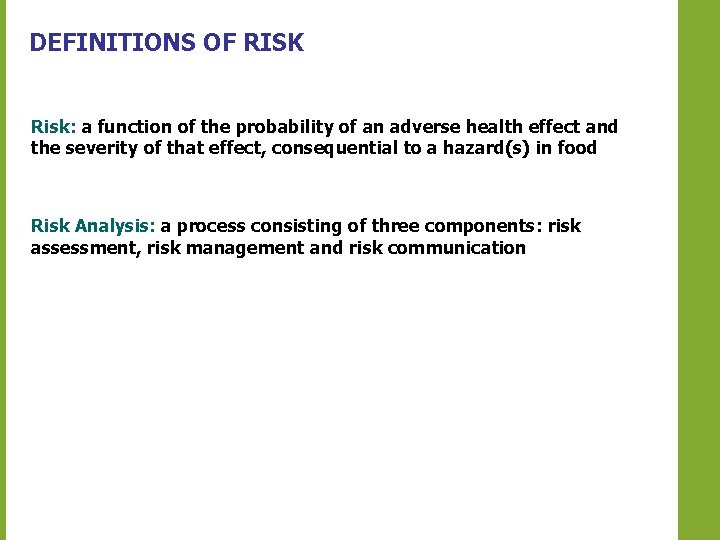 DEFINITIONS OF RISK

Risk: a function of the probability of an adverse health effect and the severity of that effect, consequential to a hazard(s) in food

Risk Analysis: a process consisting of three components: risk assessment, risk management and risk communication